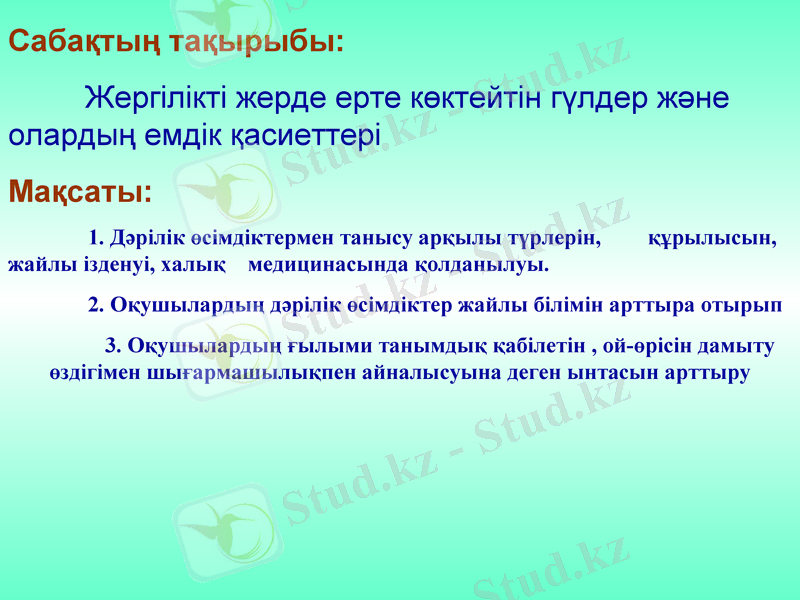 Сабақтың тақырыбы:

Жергілікті жерде ерте көктейтін гүлдер және олардың емдік қасиеттері

Мақсаты:

1. Дәрілік өсімдіктермен танысу арқылы түрлерін, құрылысын, жайлы ізденуі, халық медицинасында қолданылуы.

2. Оқушылардың дәрілік өсімдіктер жайлы білімін арттыра отырып

3. Оқушылардың ғылыми танымдық қабілетін , ой-өрісін дамыту өздігімен шығармашылықпен айналысуына деген ынтасын арттыру

Stud.kz - Stud.kz
Stud.kz - Stud.kz
Stud.kz - Stud.kz
Stud.kz